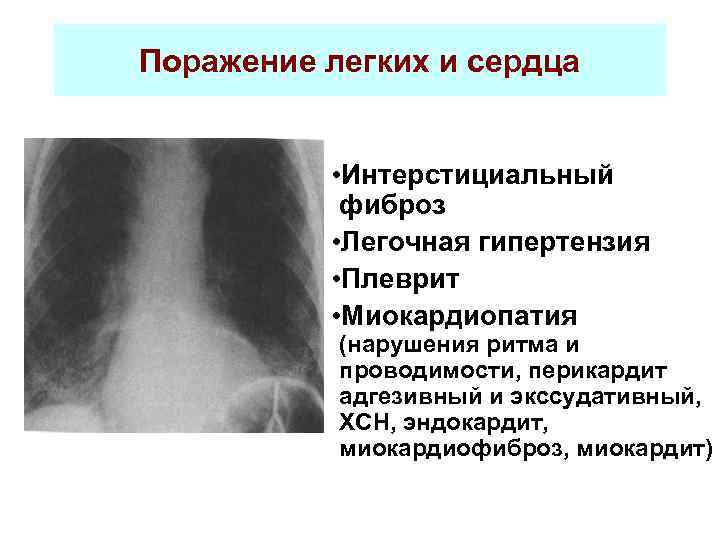 Поражение легких и сердца

•Интерстициальный фиброз
•Легочная гипертензия
•Плеврит
•Миокардиопатия (нарушения ритма и проводимости, перикардит адгезивный и экссудативный, ХСН, эндокардит, миокардиофиброз, миокардит)